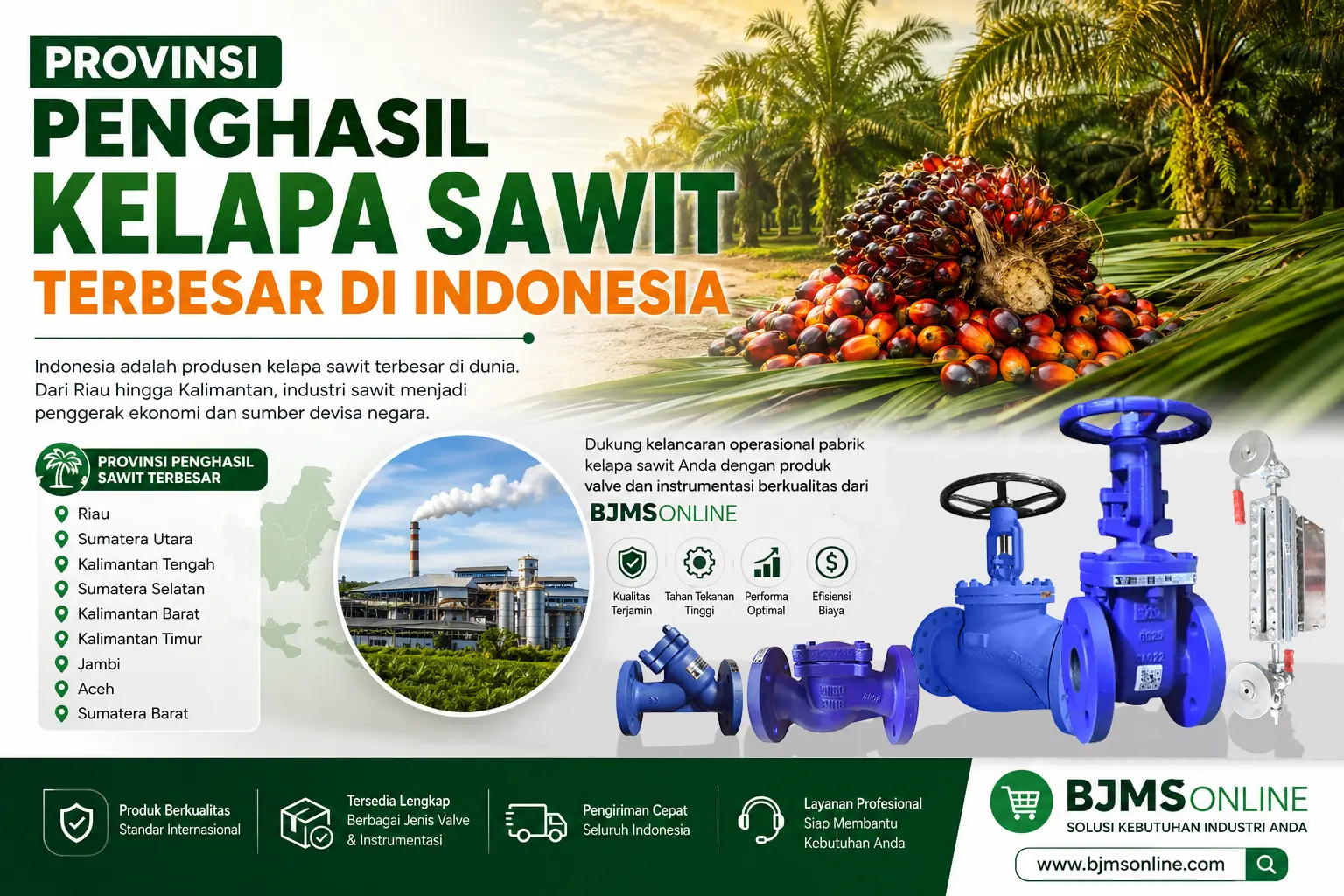 PROVINSI
PENGHASIL
KELAPA SAWIT
TERBESAR DI INDONESIA

Indonesia adalah produsen kelapa sawit terbesar di dunia. Dari Riau hingga Kalimantan, industri sawit menjadi penggerak ekonomi dan sumber devisa negara.

PROVINSI PENGHASIL SAWIT TERBESAR

Riau
Sumatera Utara
Kalimantan Tengah
Sumatera Selatan
Kalimantan Barat
Kalimantan Timur
Jambi
Aceh
Sumatera Barat

Dukung kelancaran operasional pabrik kelapa sawit Anda dengan produk valve dan instrumentasi berkualitas dari

BJMSONLINE

Kualitas Terjamin
Tahan Tekanan Tinggi
Performa Optimal
Efisiensi Biaya

Produk Berkualitas
Standar Internasional

Tersedia Lengkap
Berbagai Jenis Valve & Instrumentasi

Pengiriman Cepat
Seluruh Indonesia

Layanan Profesional
Siap Membantu Kebutuhan Anda

BJMSONLINE
SOLUSI KEBUTUHAN INDUSTRI ANDA
www.bjmsonline.com